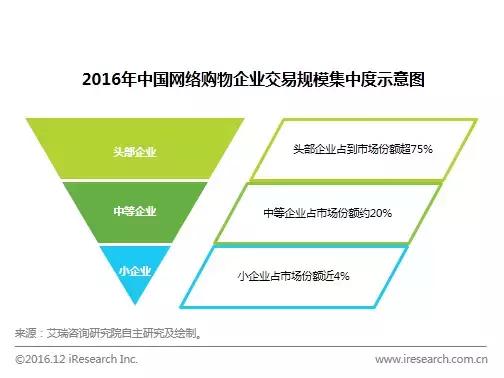 2016年中国网络购物企业交易规模集中度示意图

头部企业

中等企业

小企业

头部企业占到市场份额超75%

中等企业占市场份额约20%

小企业占市场份额近4%

来源：艾瑞咨询研究院自主研究及绘制。

©2016.12 iResearch Inc.

www.iresearch.com.cn